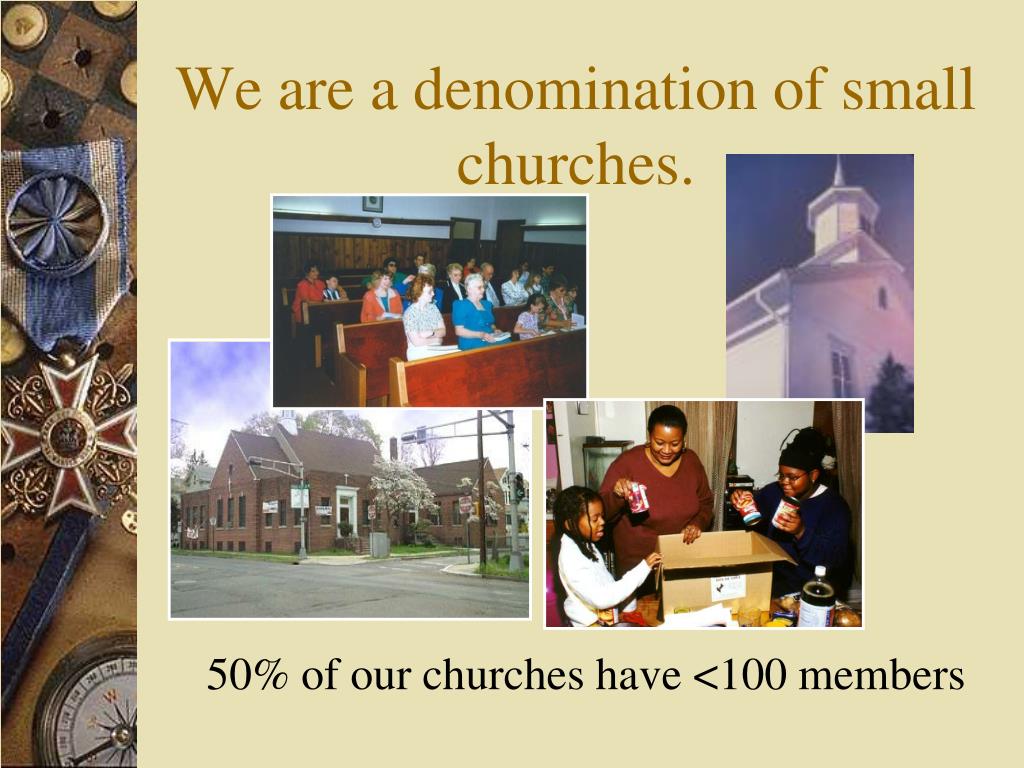 We are a denomination of small churches.

50% of our churches have <100 members